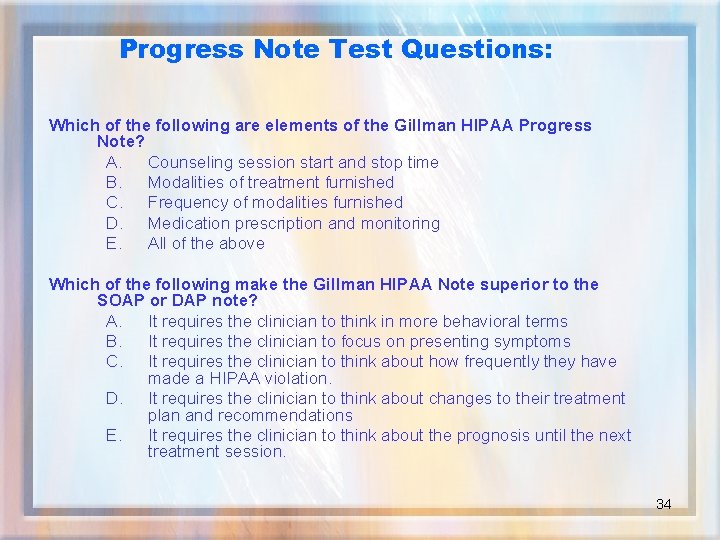 Progress Note Test Questions:

Which of the following are elements of the Gillman HIPAA Progress Note?

A. Counseling session start and stop time
B. Modalities of treatment furnished
C. Frequency of modalities furnished
D. Medication prescription and monitoring
E. All of the above

Which of the following make the Gillman HIPAA Note superior to the SOAP or DAP note?

A. It requires the clinician to think in more behavioral terms
B. It requires the clinician to focus on presenting symptoms
C. It requires the clinician to think about how frequently they have made a HIPAA violation.
D. It requires the clinician to think about changes to their treatment plan and recommendations
E. It requires the clinician to think about the prognosis until the next treatment session.

34